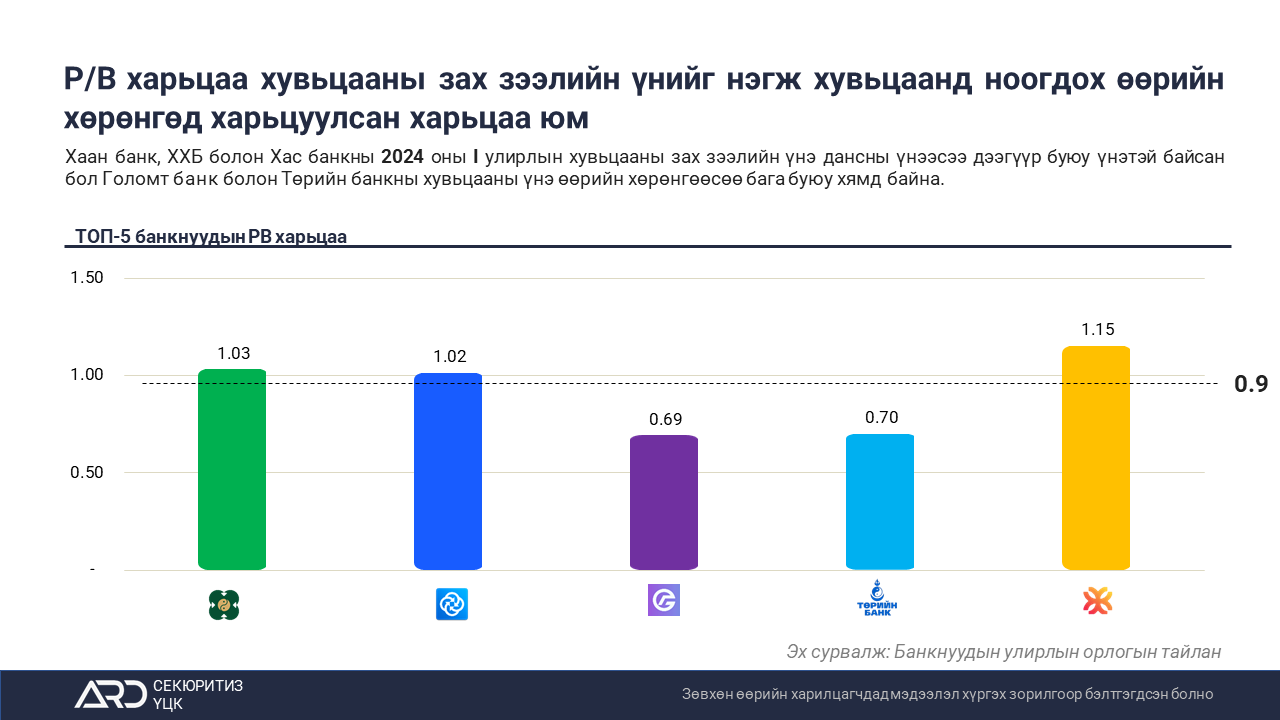 P/B харьцаа хувьцааны зах зээлийн үнийг нэгж хувьцаанд ноогдох өөрийн хөрөнгөд харьцуулсан харьцаа юм

Хаан банк, ХХБ болон Хас банкны 2024 оны I улирлын хувьцааны зах зээлийн үнэ дансны үнээсээ дээгүүр буюу үнэтэй байсан бол Голомт банк болон Төрийн банкны хувьцааны үнэ өөрийн хөрөнгөөсөө бага буюу хямд байна.

ТОП-5 банкнуудын PB харьцаа

1.50
1.00
0.50
-

1.03
1.02
0.69
0.70
1.15

0.9

ТӨРИЙН БАНК

Эх сурвалж: Банкнуудын улирлын орлогын тайлан

ARD СЕКЮРИТИЗ ҮЦК

Зөвхөн өөрийн харилцагчдад мэдээлэл хүргэх зорилгоор бэлтгэгдсэн болно